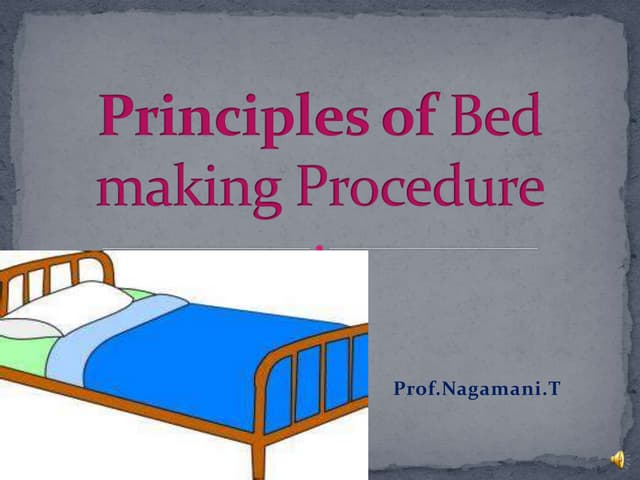 Principles of Bed making Procedure

Prof.Nagamani.T